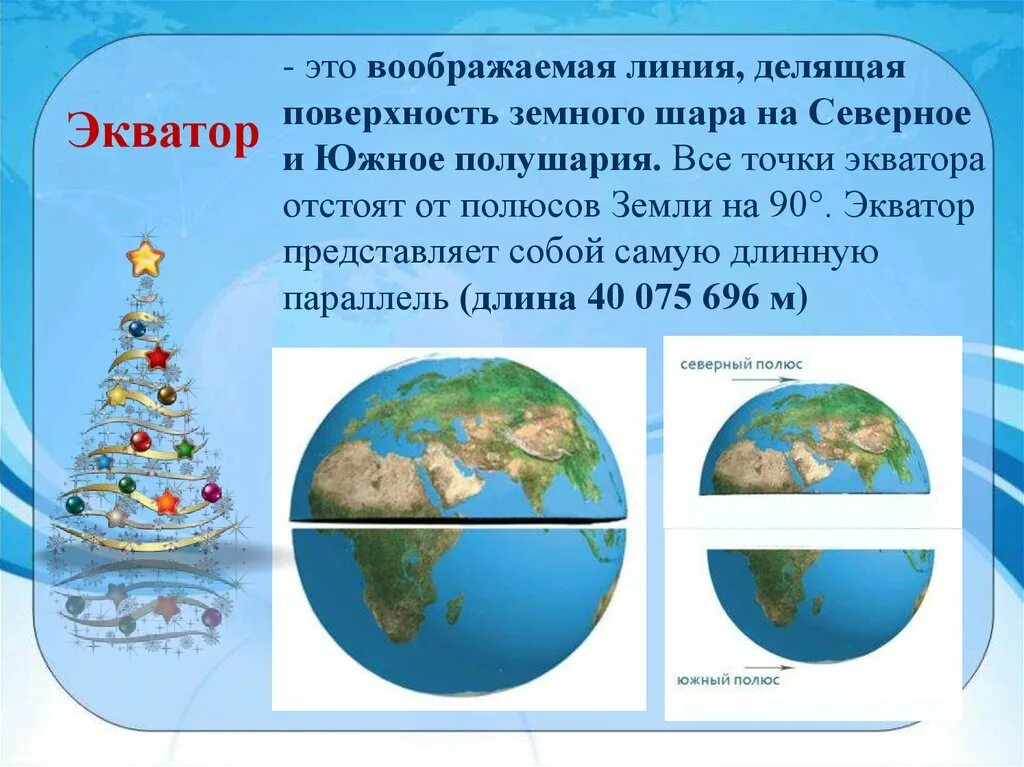 Экватор

- это воображаемая линия, делящая поверхность земного шара на Северное и Южное полушария. Все точки экватора отстоят от полюсов Земли на 90°. Экватор представляет собой самую длинную параллель (длина 40 075 696 м)

северный полюс

южный полюс